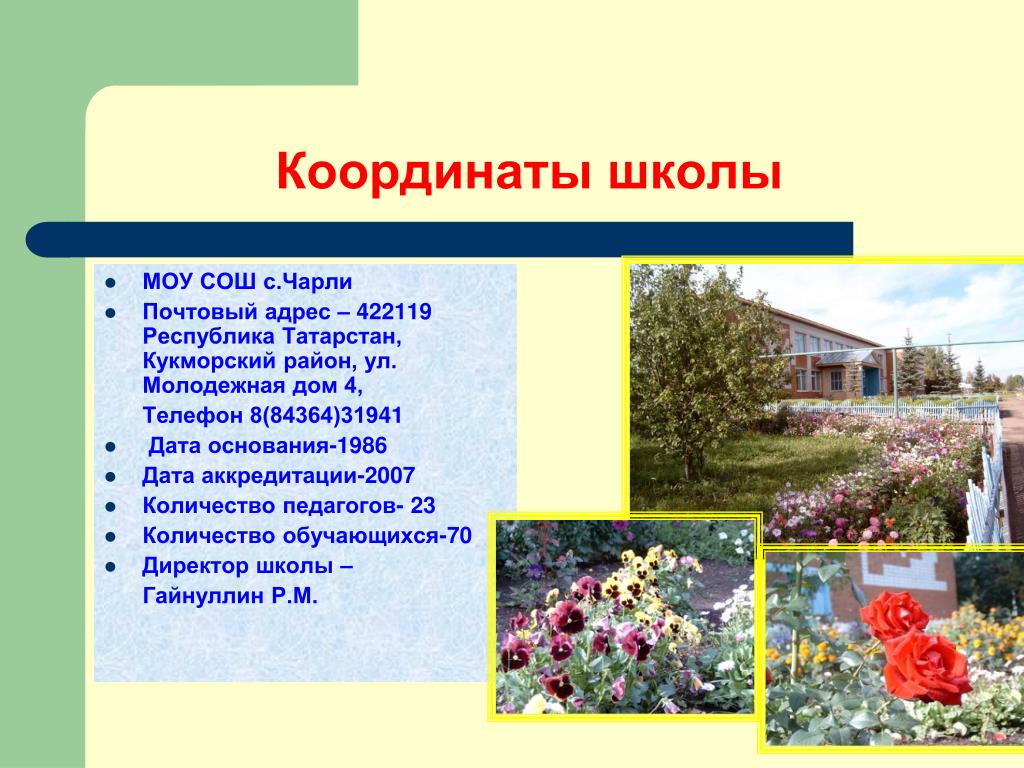 Координаты школы

- МОУ СОШ с.Чарли
- Почтовый адрес – 422119 Республика Татарстан, Кукморский район, ул. Молодежная дом 4,

  Телефон 8(84364)31941
- Дата основания-1986
- Дата аккредитации-2007
- Количество педагогов- 23
- Количество обучающихся-70
- Директор школы –

  Гайнуллин Р.М.